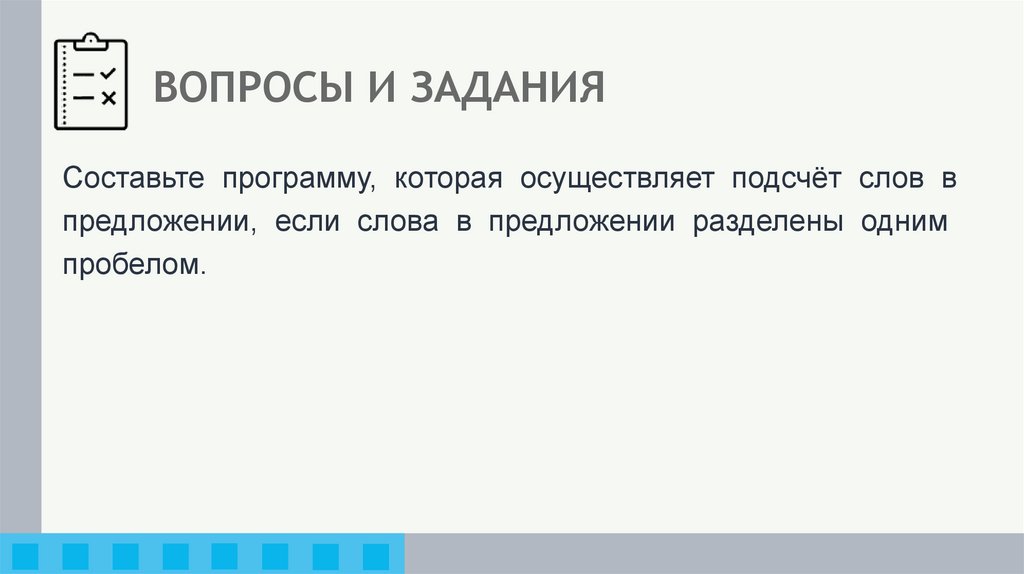 ВОПРОСЫ И ЗАДАНИЯ

Составьте программу, которая осуществляет подсчёт слов в предложении, если слова в предложении разделены одним пробелом.